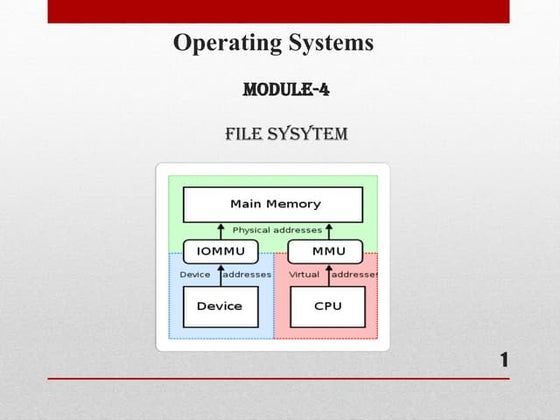 Operating Systems

MODULE-4

FILE SYSYTEM

Main Memory

Physical addresses

IOMMU

MMU

Device addresses

Virtual addresses

Device

CPU

1